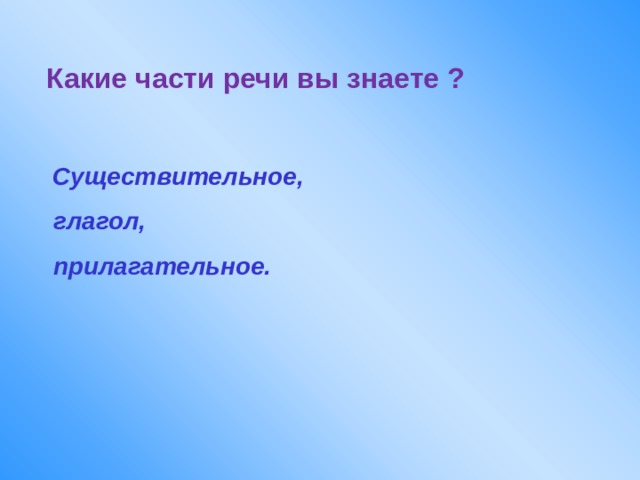 Какие части речи вы знаете ?

Существительное,

глагол,

прилагательное.